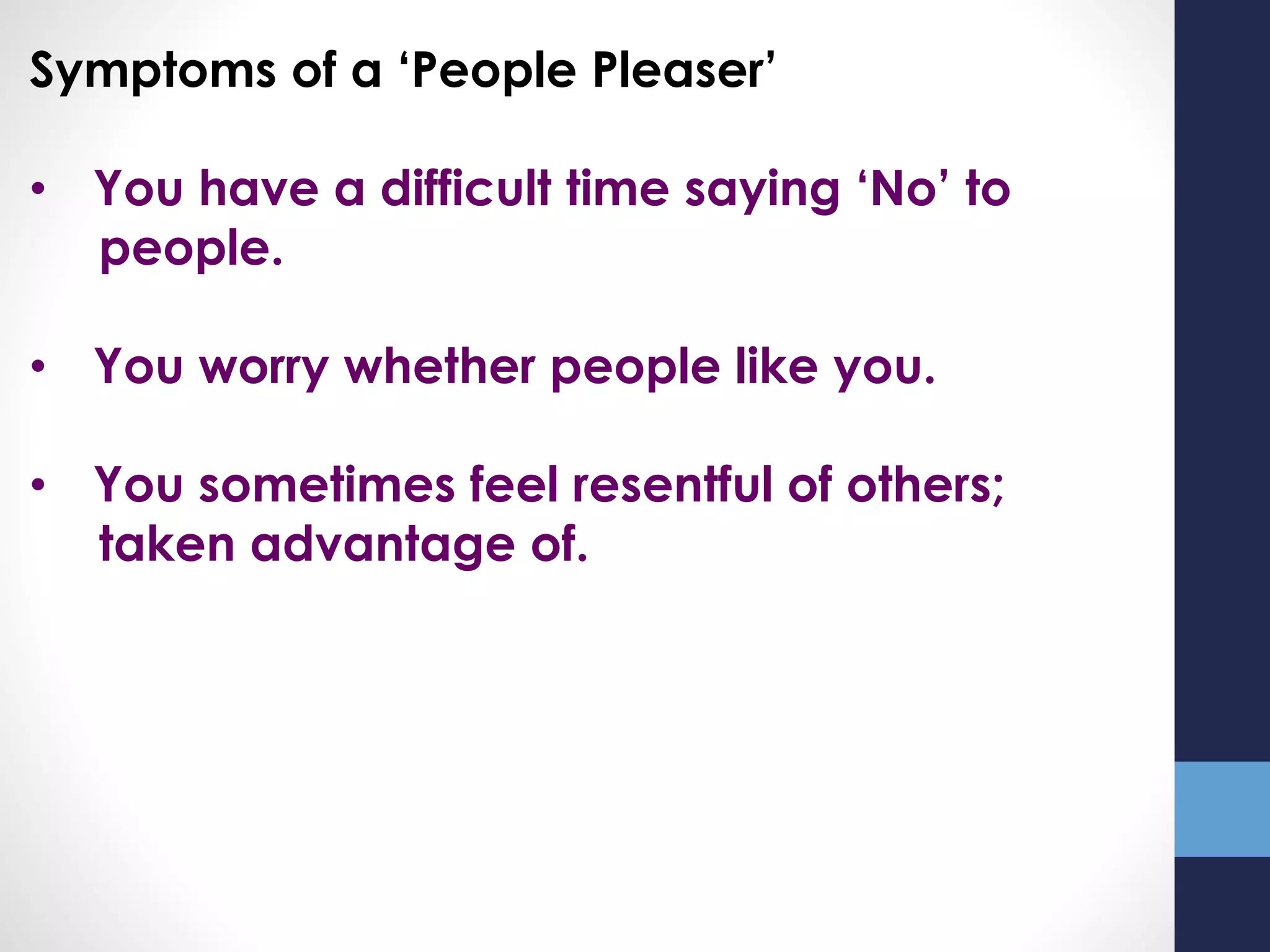 Symptoms of a ‘People Pleaser’

• You have a difficult time saying ‘No’ to people.

• You worry whether people like you.

• You sometimes feel resentful of others; taken advantage of.